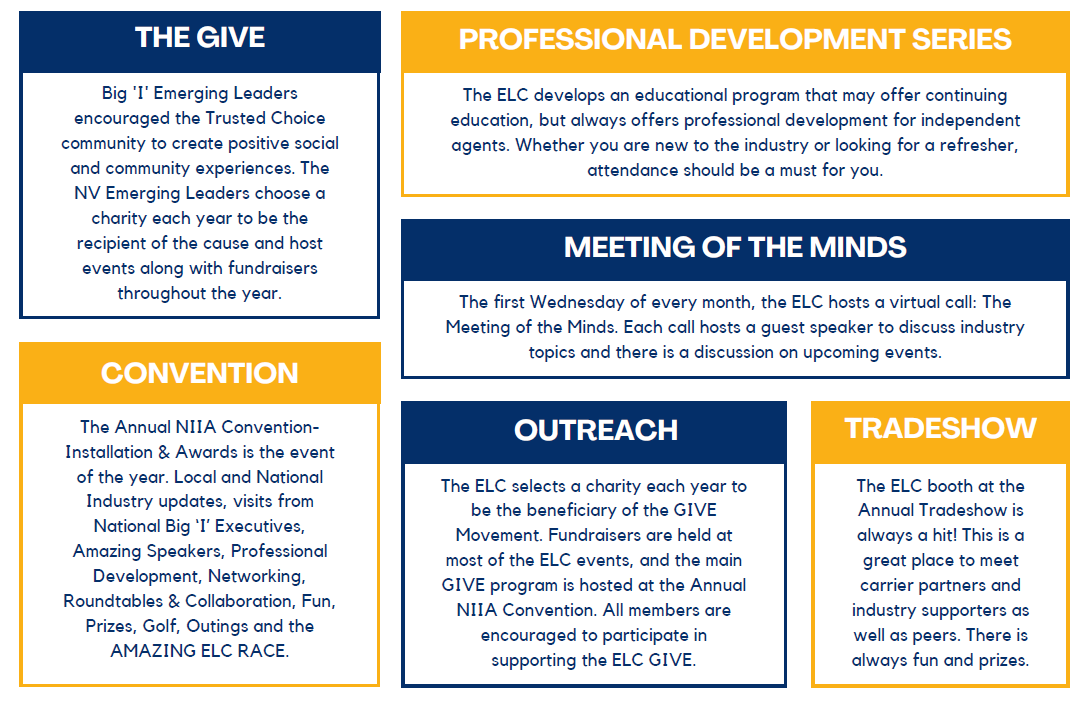 THE GIVE

Big 'I' Emerging Leaders encouraged the Trusted Choice community to create positive social and community experiences. The NV Emerging Leaders choose a charity each year to be the recipient of the cause and host events along with fundraisers throughout the year.

CONVENTION

The Annual NIIA Convention-Installation & Awards is the event of the year. Local and National Industry updates, visits from National Big 'I' Executives, Amazing Speakers, Professional Development, Networking, Roundtables & Collaboration, Fun, Prizes, Golf, Outings and the AMAZING ELC RACE.

PROFESSIONAL DEVELOPMENT SERIES

The ELC develops an educational program that may offer continuing education, but always offers professional development for independent agents. Whether you are new to the industry or looking for a refresher, attendance should be a must for you.

MEETING OF THE MINDS

The first Wednesday of every month, the ELC hosts a virtual call: The Meeting of the Minds. Each call hosts a guest speaker to discuss industry topics and there is a discussion on upcoming events.

OUTREACH

The ELC selects a charity each year to be the beneficiary of the GIVE Movement. Fundraisers are held at most of the ELC events, and the main GIVE program is hosted at the Annual NIIA Convention. All members are encouraged to participate in supporting the ELC GIVE.

TRADESHOW

The ELC booth at the Annual Tradeshow is always a hit! This is a great place to meet carrier partners and industry supporters as well as peers. There is always fun and prizes.